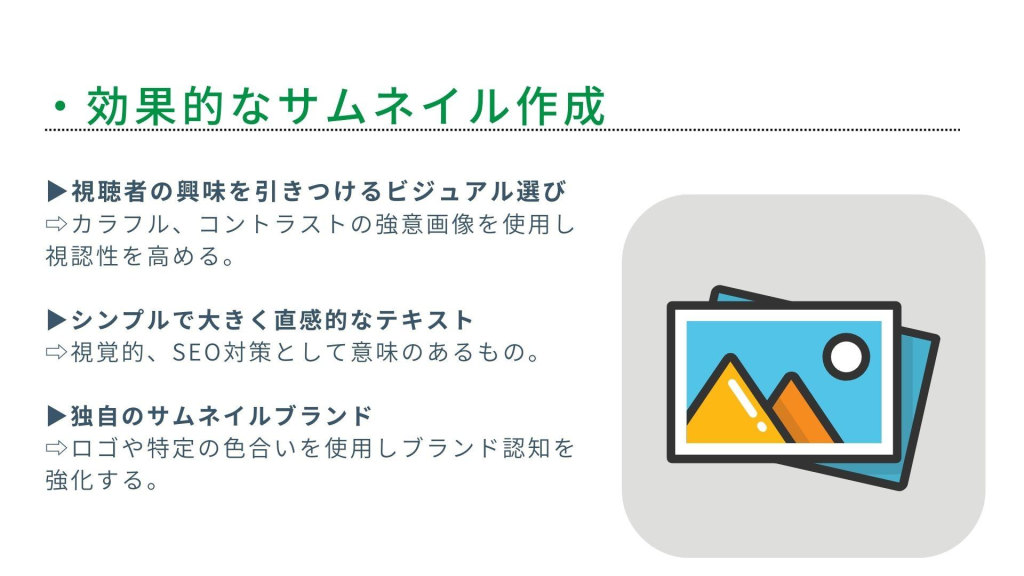 ・効果的なサムネイル作成

▶視聴者の興味を引きつけるビジュアル選び
⇨カラフル、コントラストの強意画像を使用し視認性を高める。

▶シンプルで大きく直感的なテキスト
⇨視覚的、SEO対策として意味のあるもの。

▶独自のサムネイルブランド
⇨ロゴや特定の色合いを使用しブランド認知を強化する。